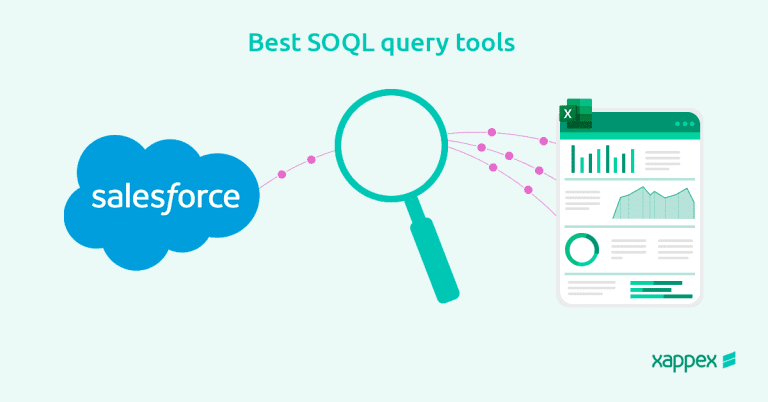 Best SOQL query tools

salesforce

X

xappex